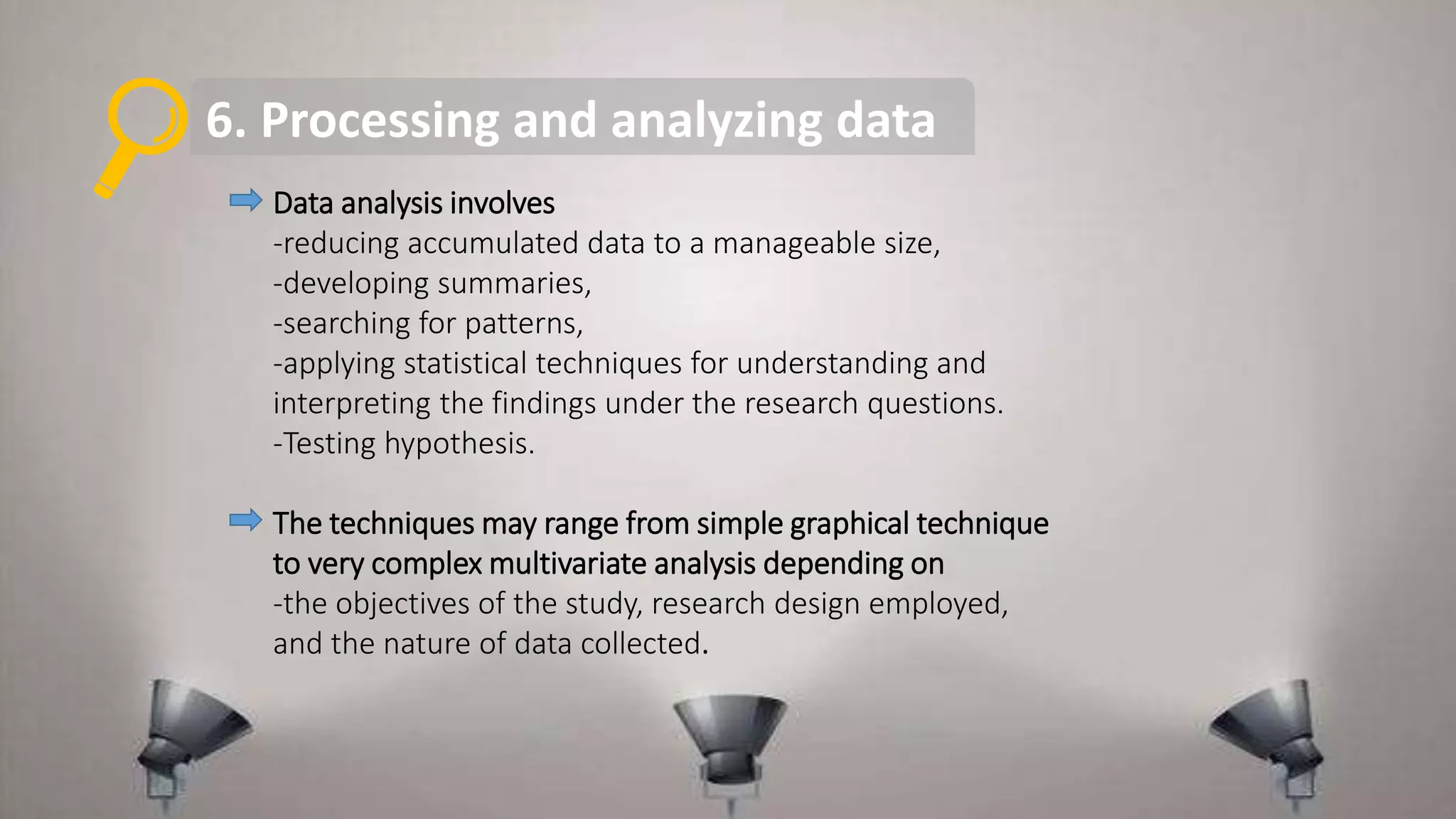 6. Processing and analyzing data

Data analysis involves
-reducing accumulated data to a manageable size,
-developing summaries,
-searching for patterns,
-applying statistical techniques for understanding and interpreting the findings under the research questions.
-Testing hypothesis.

The techniques may range from simple graphical technique to very complex multivariate analysis depending on
-the objectives of the study, research design employed, and the nature of data collected.